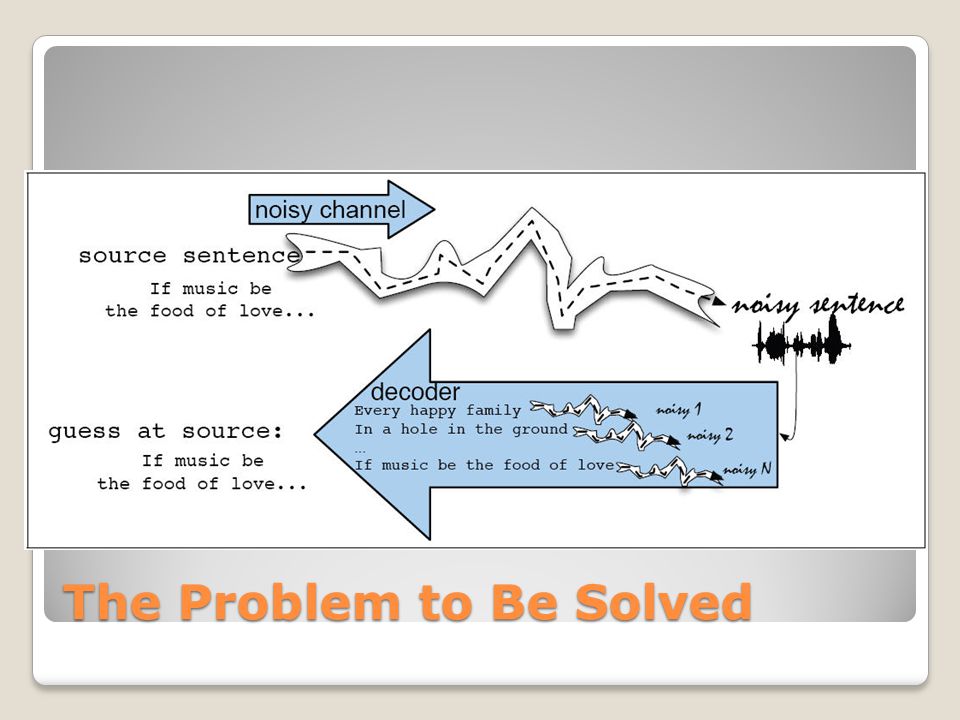 noisy channel

source sentence

If music be the food of love...

noisy sentence

decoder

Every happy family
In a hole in the ground
...
If music be the food of love

noisy 1
noisy 2
noisy N

guess at source:

If music be the food of love...

The Problem to Be Solved